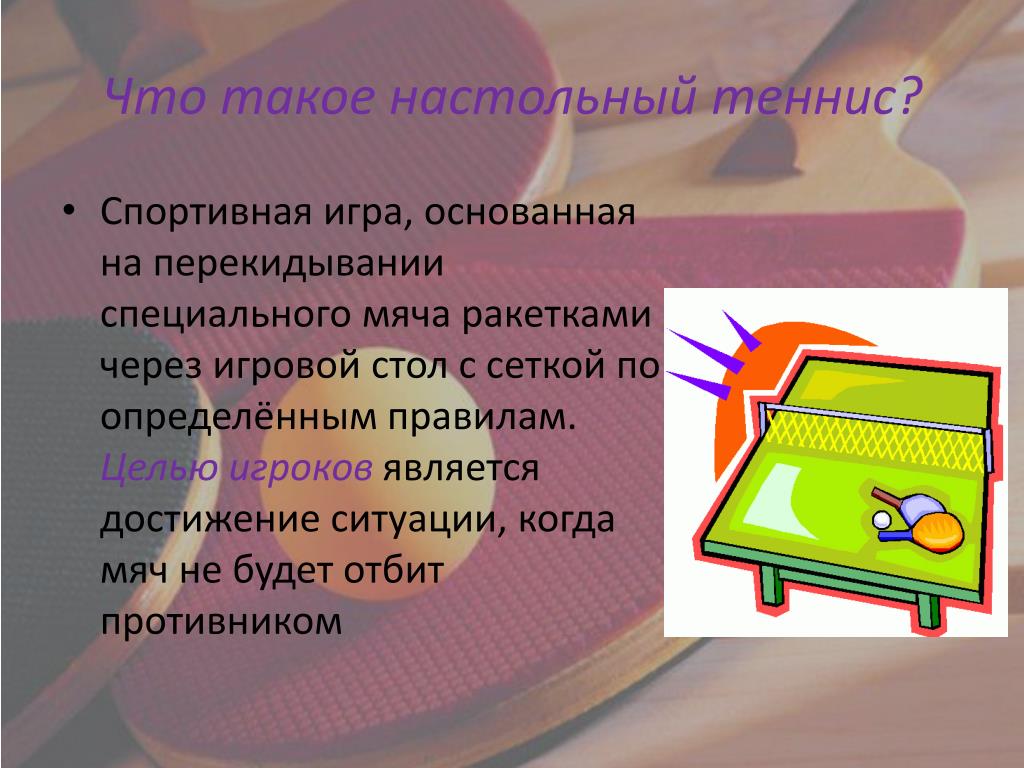 Что такое настольный теннис?

• Спортивная игра, основанная на перекидывании специального мяча ракетками через игровой стол с сеткой по определённым правилам. Целью игроков является достижение ситуации, когда мяч не будет отбит противником